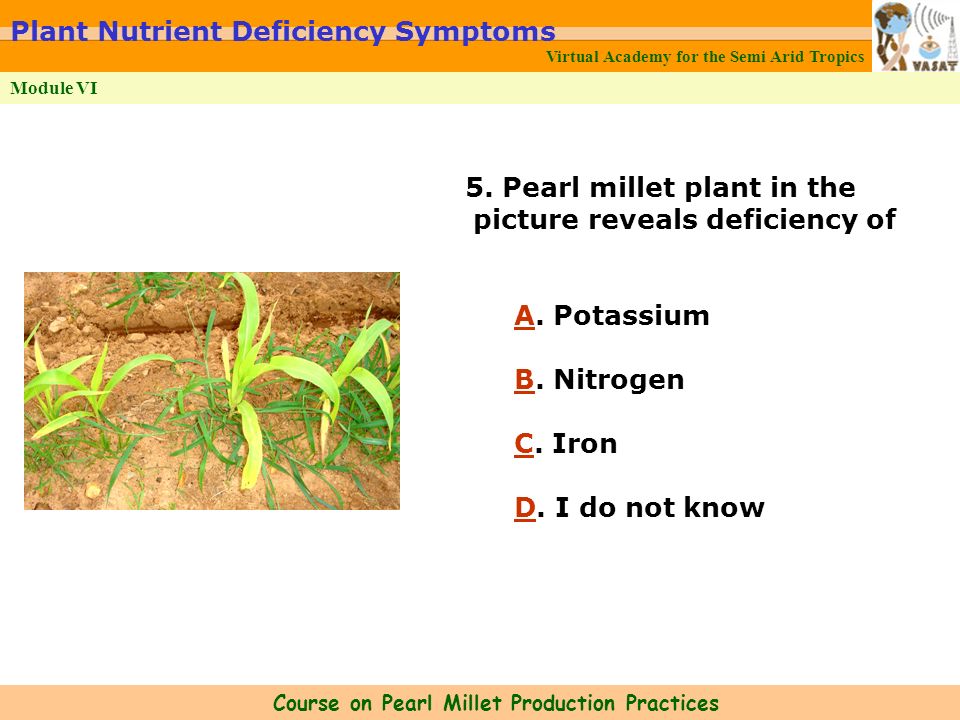 Plant Nutrient Deficiency Symptoms

Virtual Academy for the Semi Arid Tropics

VASAT

Module VI

5. Pearl millet plant in the picture reveals deficiency of

A. Potassium

B. Nitrogen

C. Iron

D. I do not know

Course on Pearl Millet Production Practices